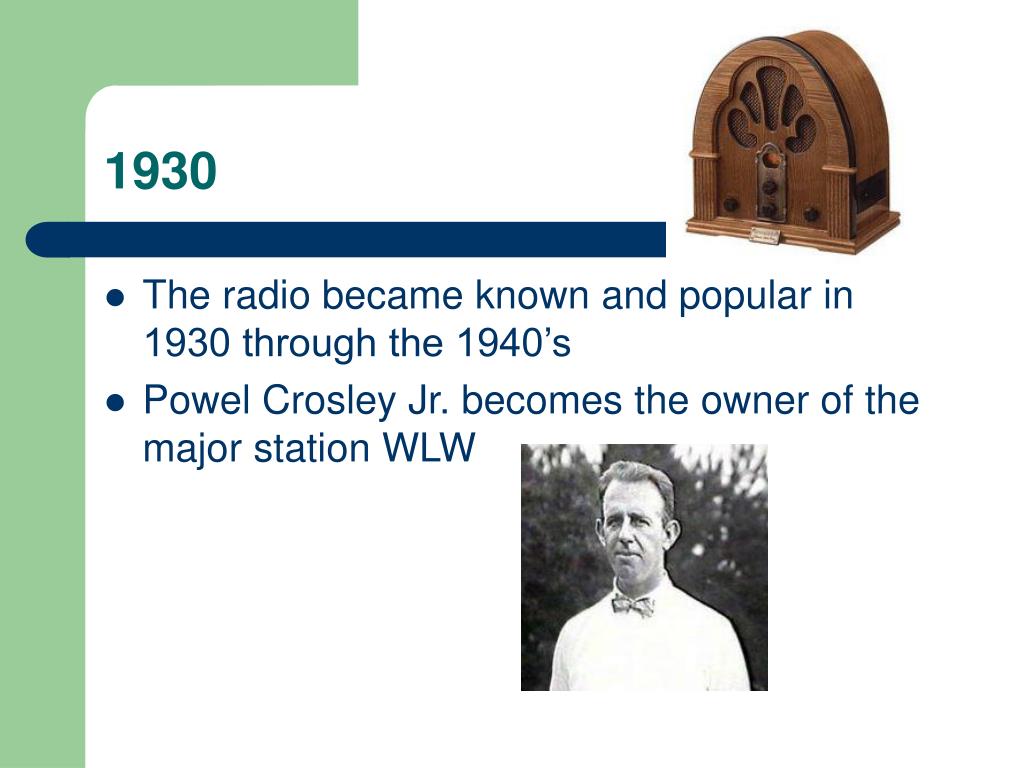 1930

- The radio became known and popular in 1930 through the 1940’s
- Powel Crosley Jr. becomes the owner of the major station WLW